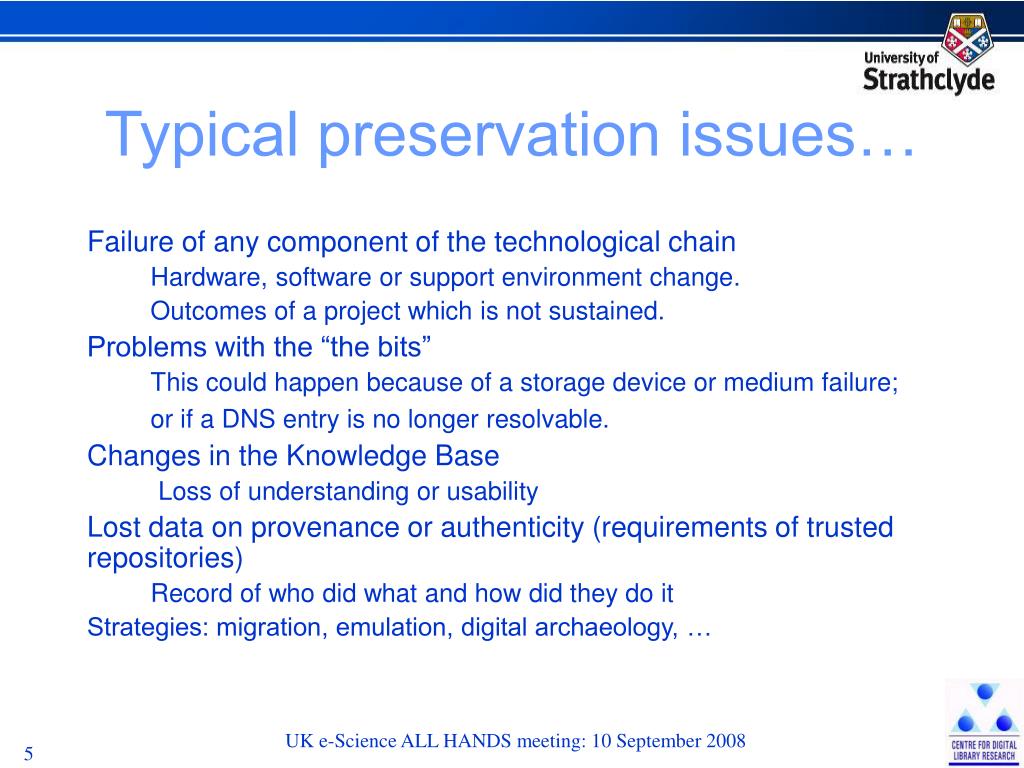 University of Strathclyde

Typical preservation issues…

Failure of any component of the technological chain

Hardware, software or support environment change.

Outcomes of a project which is not sustained.

Problems with the “the bits”

This could happen because of a storage device or medium failure;

or if a DNS entry is no longer resolvable.

Changes in the Knowledge Base

Loss of understanding or usability

Lost data on provenance or authenticity (requirements of trusted repositories)

Record of who did what and how did they do it

Strategies: migration, emulation, digital archaeology, …

5

UK e-Science ALL HANDS meeting: 10 September 2008

CENTRE FOR DIGITAL LIBRARY RESEARCH